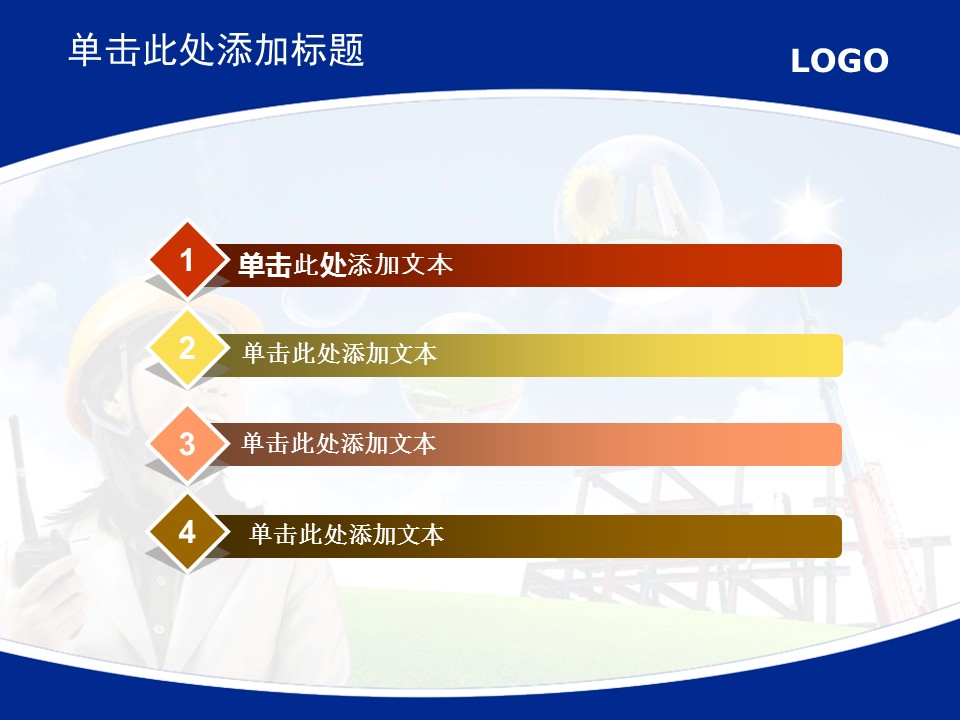 单击此处添加标题

LOGO

1 单击此处添加文本

2 单击此处添加文本

3 单击此处添加文本

4 单击此处添加文本